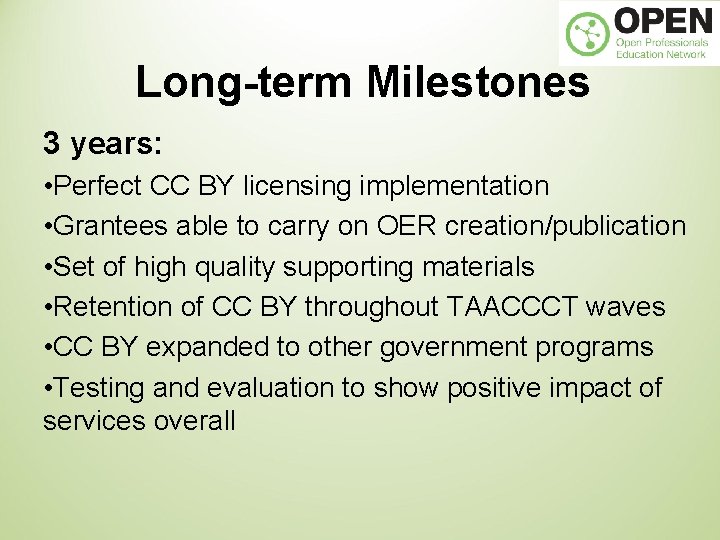 OPEN
Open Professionals Education Network

Long-term Milestones

3 years:

•Perfect CC BY licensing implementation
•Grantees able to carry on OER creation/publication
•Set of high quality supporting materials
•Retention of CC BY throughout TAACCCT waves
•CC BY expanded to other government programs
•Testing and evaluation to show positive impact of services overall